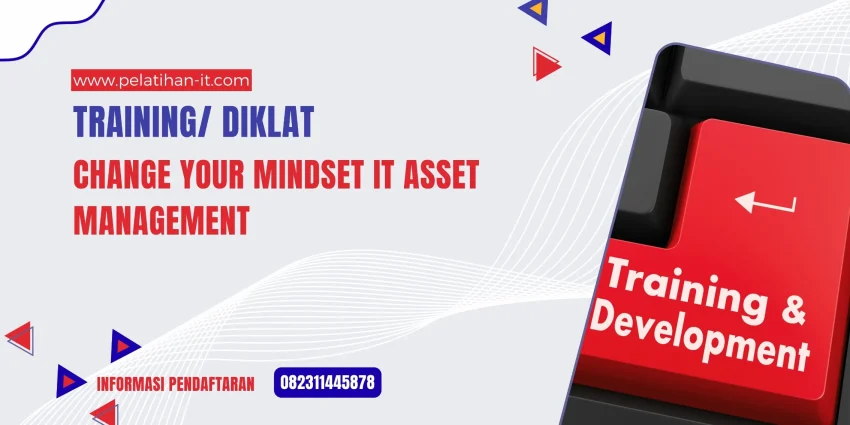 www.pelatihan-it.com

TRAINING/ DIKLAT

CHANGE YOUR MINDSET IT ASSET MANAGEMENT

Training & Development

INFORMASI PENDAFTARAN

082311445878